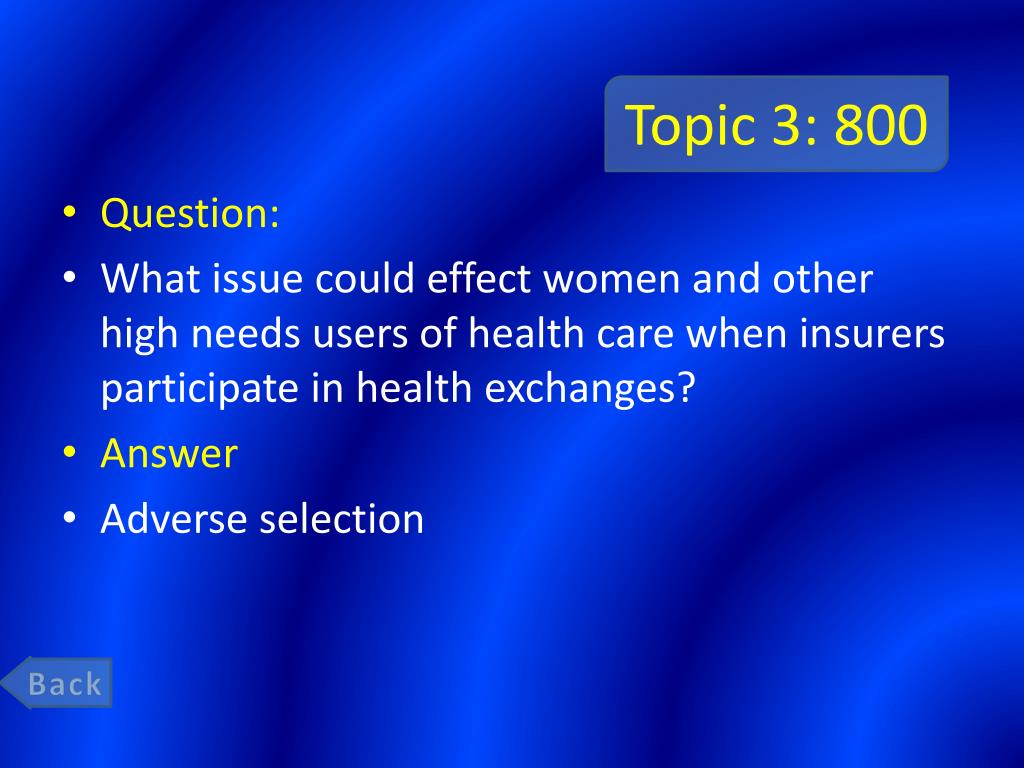 Topic 3: 800

• Question:
• What issue could effect women and other high needs users of health care when insurers participate in health exchanges?
• Answer
• Adverse selection

Back